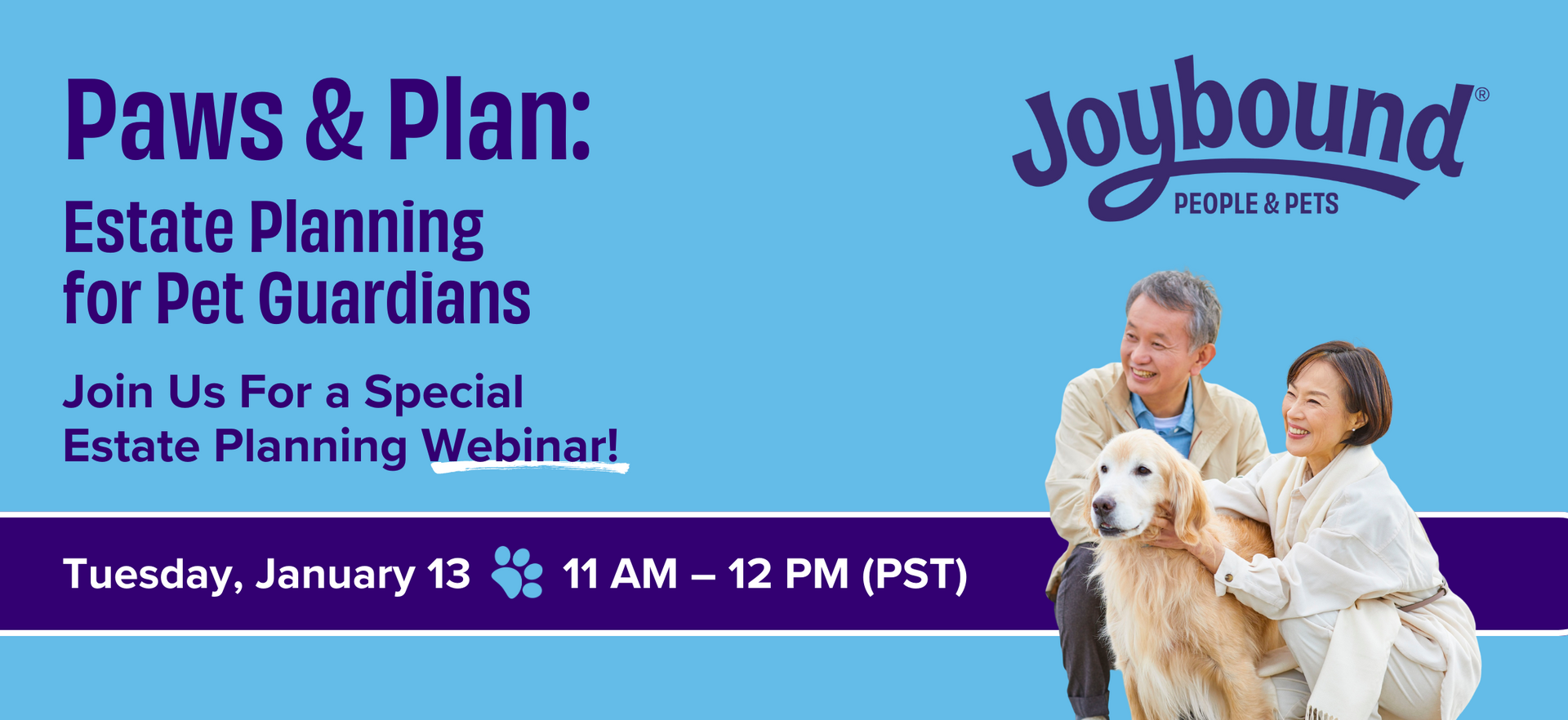 Paws & Plan:
Estate Planning for Pet Guardians

Join Us For a Special Estate Planning Webinar!

Joybound®
PEOPLE & PETS

Tuesday, January 13 11 AM – 12 PM (PST)